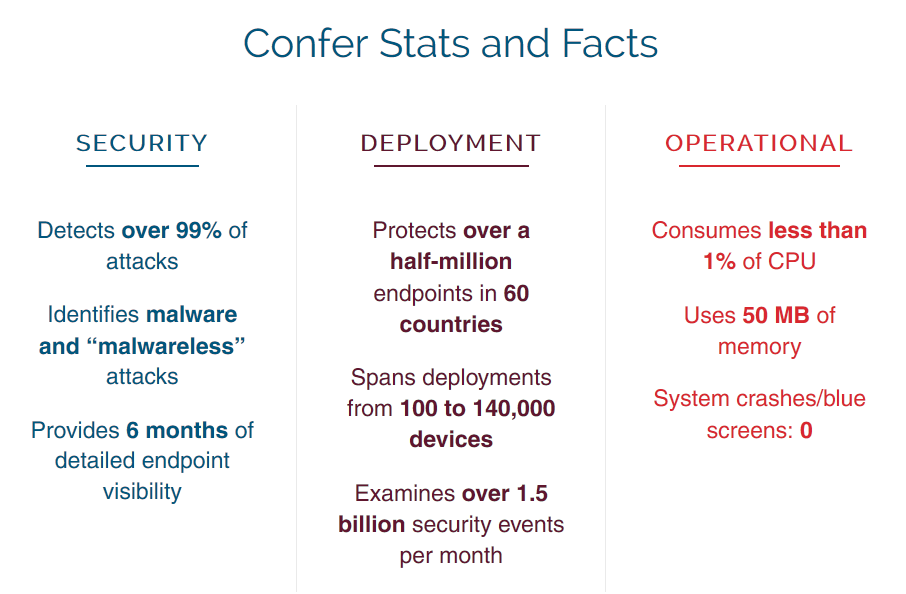 Confer Stats and Facts

SECURITY

Detects over 99% of attacks

Identifies malware and “malwareless” attacks

Provides 6 months of detailed endpoint visibility

DEPLOYMENT

Protects over a half-million endpoints in 60 countries

Spans deployments from 100 to 140,000 devices

Examines over 1.5 billion security events per month

OPERATIONAL

Consumes less than 1% of CPU

Uses 50 MB of memory

System crashes/blue screens: 0